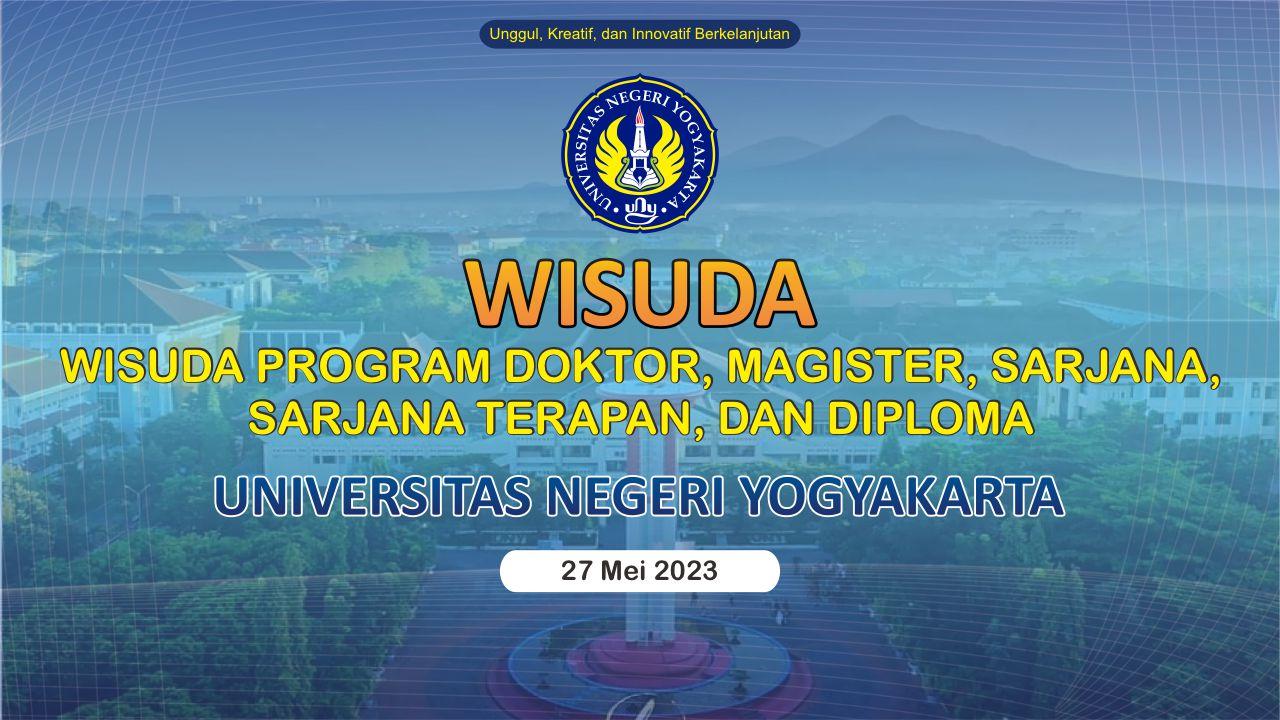 Unggul, Kreatif, dan Innovatif Berkelanjutan

UNIVERSITAS NEGERI YOGYAKARTA

uny

WISUDA

WISUDA PROGRAM DOKTOR, MAGISTER, SARJANA, SARJANA TERAPAN, DAN DIPLOMA

UNIVERSITAS NEGERI YOGYAKARTA

27 Mei 2023